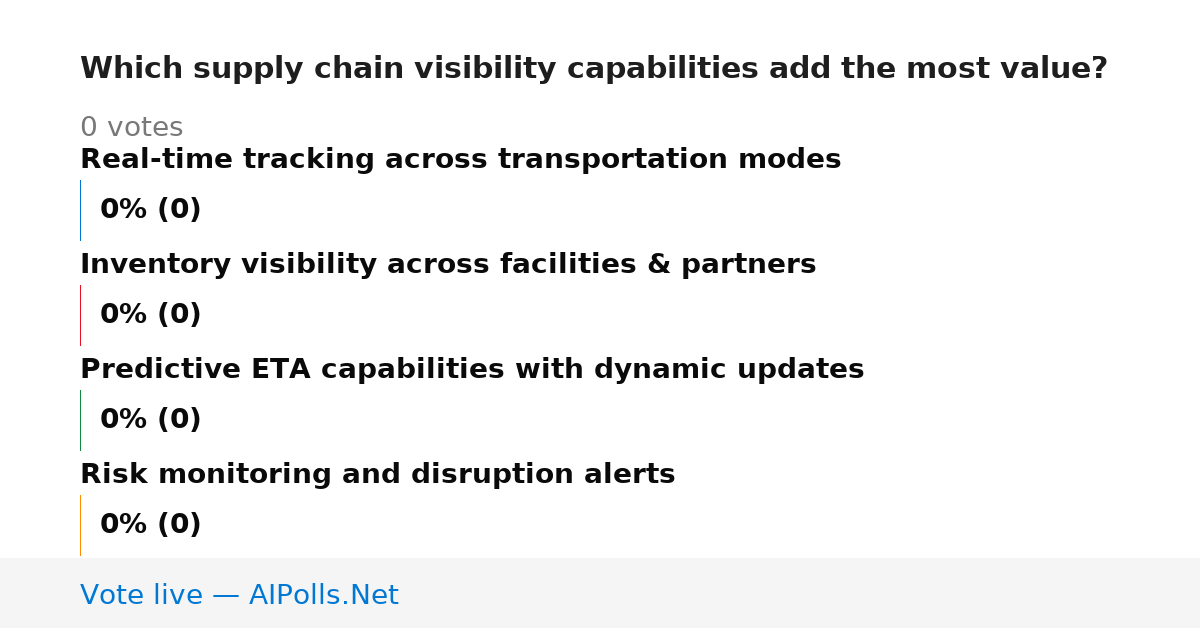 Which supply chain visibility capabilities add the most value?

0 votes

Real-time tracking across transportation modes

0% (0)

Inventory visibility across facilities & partners

0% (0)

Predictive ETA capabilities with dynamic updates

0% (0)

Risk monitoring and disruption alerts

0% (0)

Vote live — AIPolls.Net